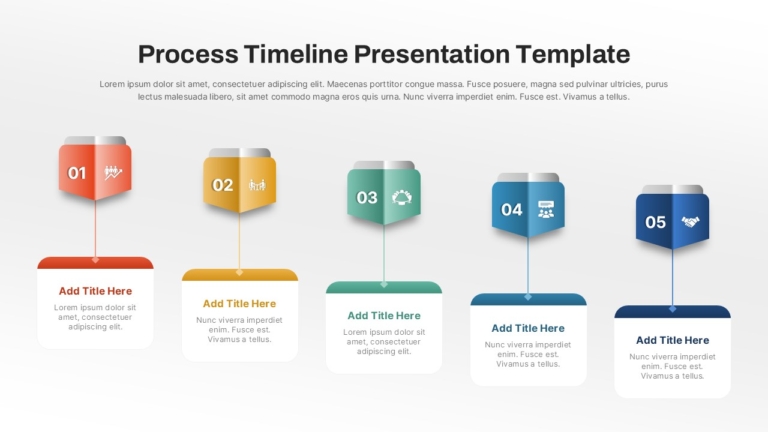 Process Timeline Presentation Template

Lorem ipsum dolor sit amet, consectetuer adipiscing elit. Maecenas porttitor congue massa. Fusce posuere, magna sed pulvinar ultricies, purus lectus malesuada libero, sit amet commodo magna eros quis urna. Nunc viverra imperdiet enim. Fusce est. Vivamus a tellus.

01

Add Title Here

Lorem ipsum dolor sit amet, consectetuer adipiscing elit.

02

Add Title Here

Nunc viverra imperdiet enim. Fusce est. Vivamus a tellus.

03

Add Title Here

Lorem ipsum dolor sit amet, consectetuer adipiscing elit.

04

Add Title Here

Nunc viverra imperdiet enim. Fusce est. Vivamus a tellus.

05

Add Title Here

Nunc viverra imperdiet enim. Fusce est. Vivamus a tellus.